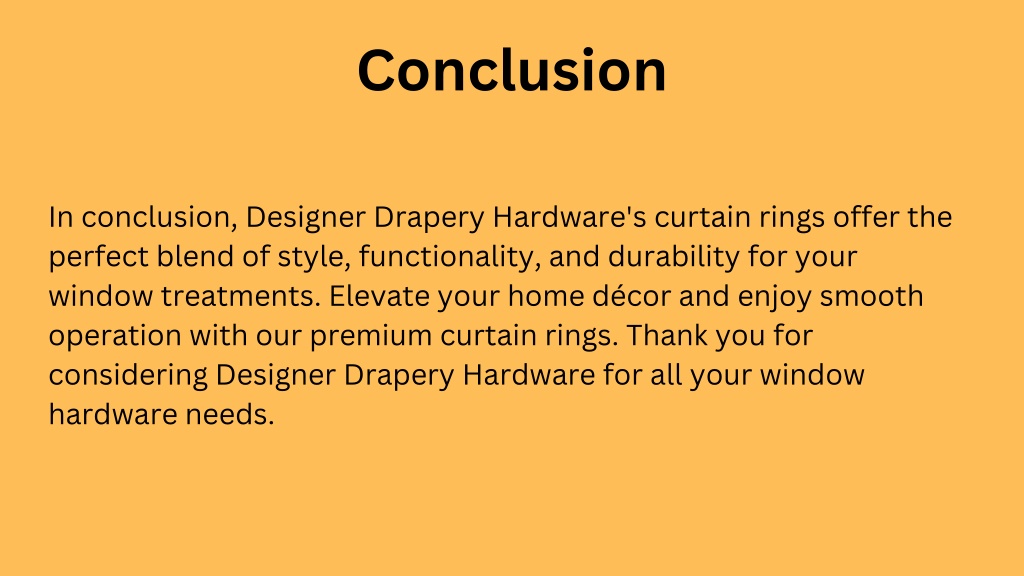 Conclusion

In conclusion, Designer Drapery Hardware's curtain rings offer the perfect blend of style, functionality, and durability for your window treatments. Elevate your home décor and enjoy smooth operation with our premium curtain rings. Thank you for considering Designer Drapery Hardware for all your window hardware needs.